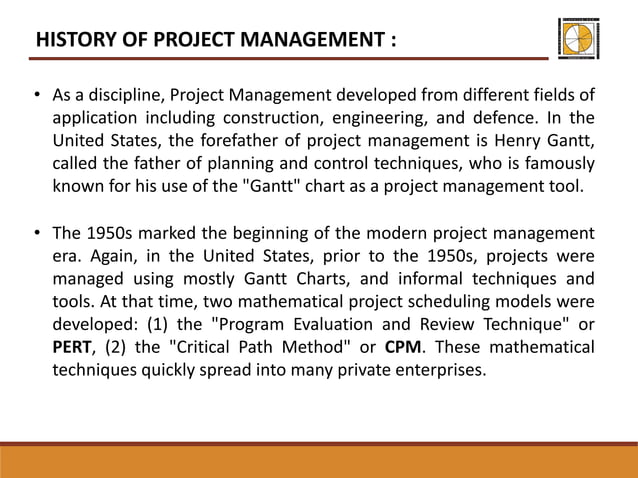 HISTORY OF PROJECT MANAGEMENT :

• As a discipline, Project Management developed from different fields of application including construction, engineering, and defence. In the United States, the forefather of project management is Henry Gantt, called the father of planning and control techniques, who is famously known for his use of the "Gantt" chart as a project management tool.

• The 1950s marked the beginning of the modern project management era. Again, in the United States, prior to the 1950s, projects were managed using mostly Gantt Charts, and informal techniques and tools. At that time, two mathematical project scheduling models were developed: (1) the "Program Evaluation and Review Technique" or PERT, (2) the "Critical Path Method" or CPM. These mathematical techniques quickly spread into many private enterprises.